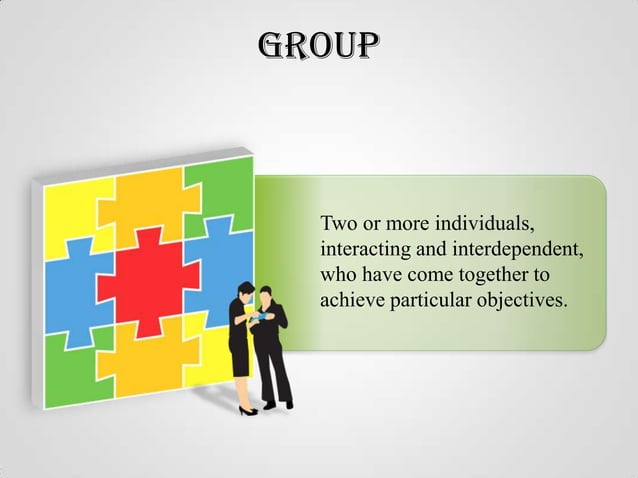 GROUP

Two or more individuals, interacting and interdependent, who have come together to achieve particular objectives.